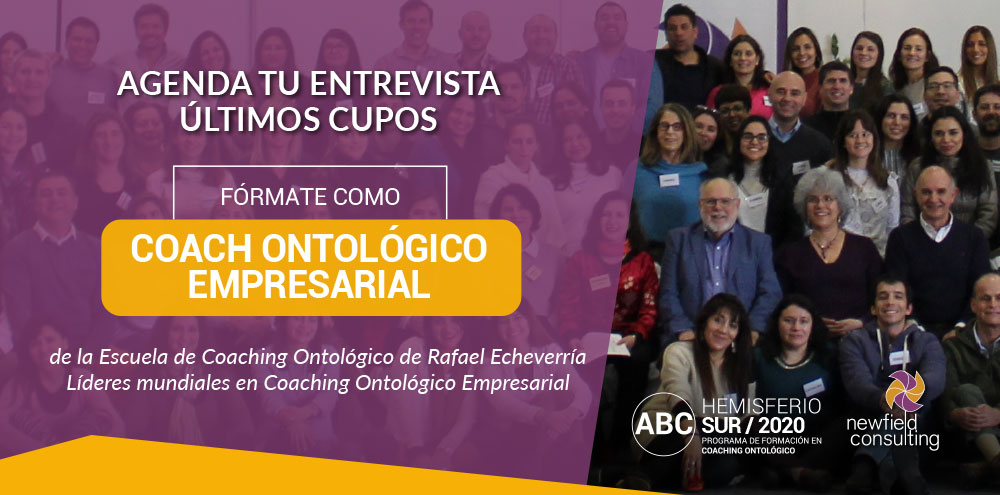 AGENDA TU ENTREVISTA
ÚLTIMOS CUPOS

FÓRMATE COMO

COACH ONTOLÓGICO EMPRESARIAL

de la Escuela de Coaching Ontológico de Rafael Echeverría
Líderes mundiales en Coaching Ontológico Empresarial

ABC HEMISFERIO SUR / 2020
PROGRAMA DE FORMACIÓN EN COACHING ONTOLÓGICO

newfield consulting